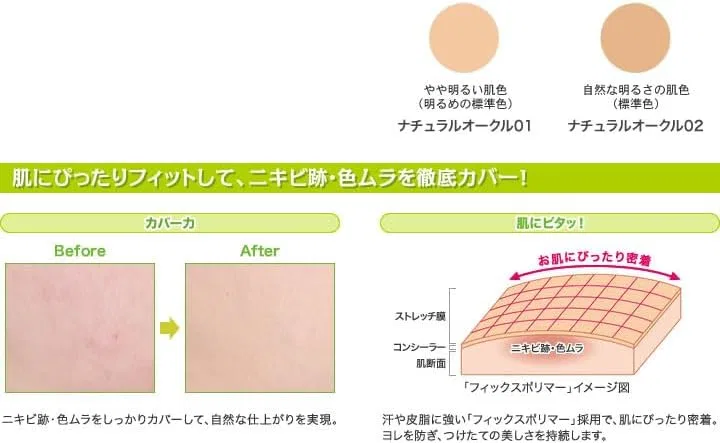 やや明るい肌色
（明るめの標準色）
ナチュラルオークル01

自然な明るさの肌色
（標準色）
ナチュラルオークル02

肌にぴったりフィットして、ニキビ跡・色ムラを徹底カバー！

カバー力

Before

After

ニキビ跡・色ムラをしっかりカバーして、自然な仕上がりを実現。

肌にピタッ！

お肌にぴったり密着

ストレッチ膜
コンシーラー
肌断面
ニキビ跡・色ムラ

「フィックスポリマー」イメージ図

汗や皮脂に強い「フィックスポリマー」採用で、肌にぴったり密着。ヨレを防ぎ、つけたての美しさを持続します。